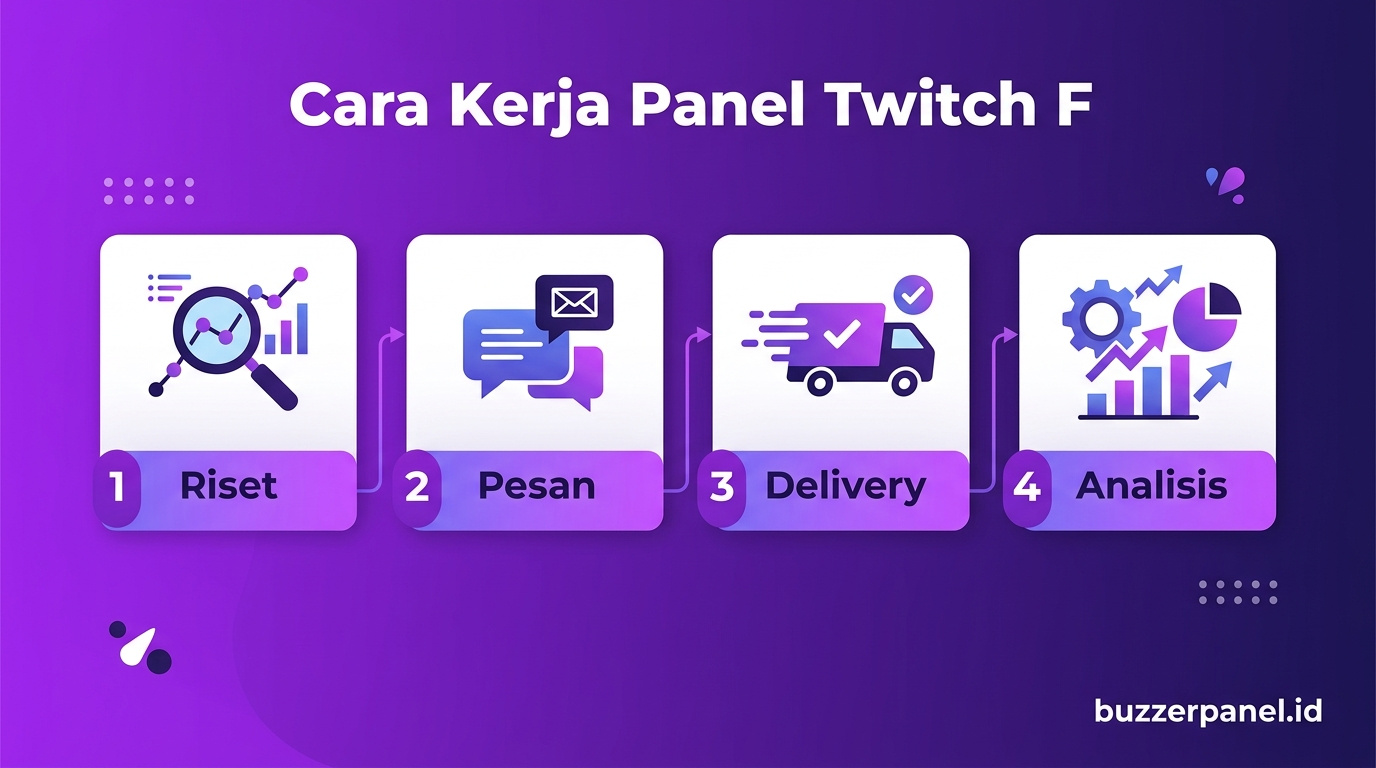 Cara Kerja Panel Twitch F

1 Riset

2 Pesan

3 Delivery

4 Analisis

buzzerpanel.id